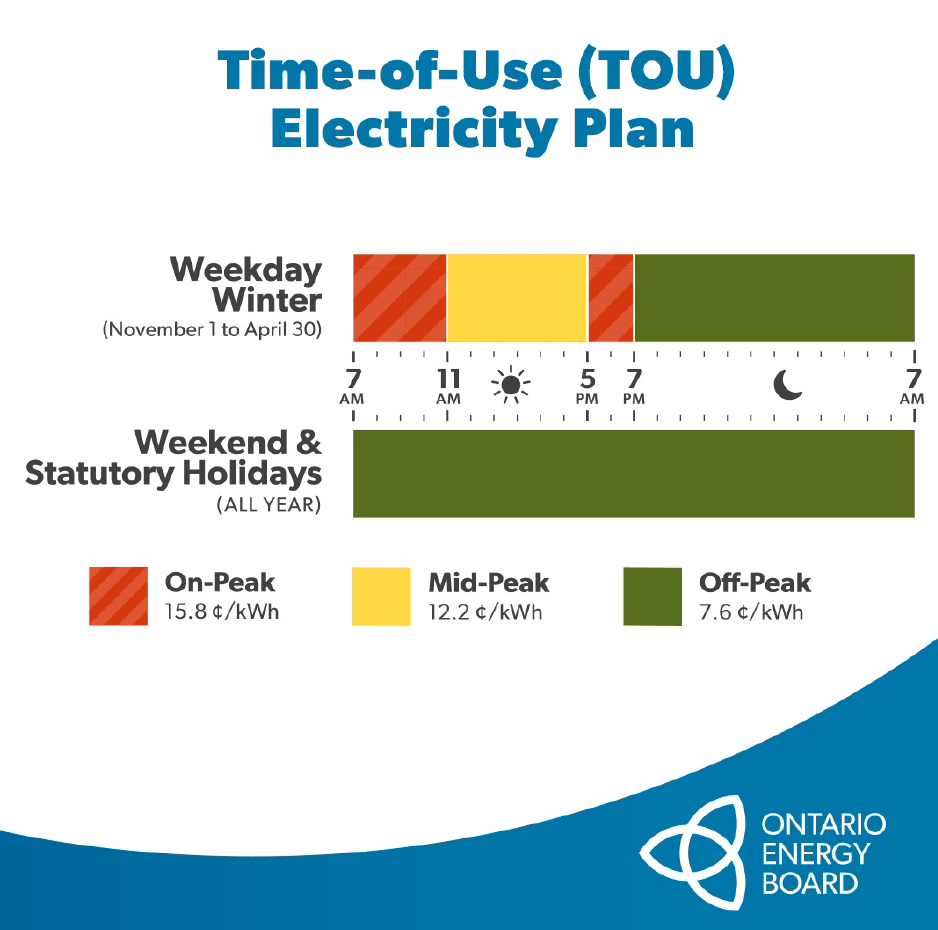 Time-of-Use (TOU)
Electricity Plan

Weekday
Winter
(November 1 to April 30)

7 AM
11 AM
5 PM
7 PM
7 AM

Weekend &
Statutory Holidays
(ALL YEAR)

On-Peak
15.8 ¢/kWh

Mid-Peak
12.2 ¢/kWh

Off-Peak
7.6 ¢/kWh

ONTARIO
ENERGY
BOARD